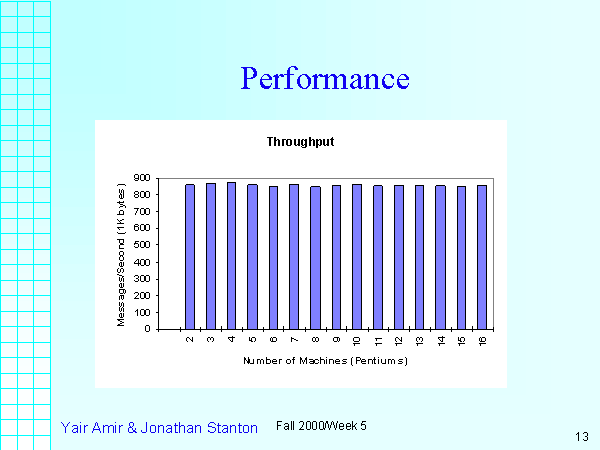 Performance

Throughput

Messages/Second (1K bytes)

900
800
700
600
500
400
300
200
100
0

2 3 4 5 6 7 8 9 10 11 12 13 14 15 16

Number of Machines (Pentiums)

Yair Amir & Jonathan Stanton

Fall 2000/Week 5

13